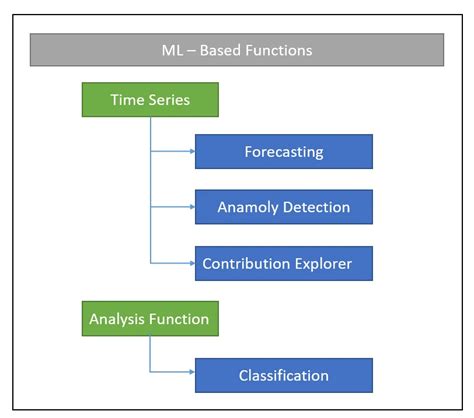 ML – Based Functions

Time Series

Forecasting

Anamoly Detection

Contribution Explorer

Analysis Function

Classification